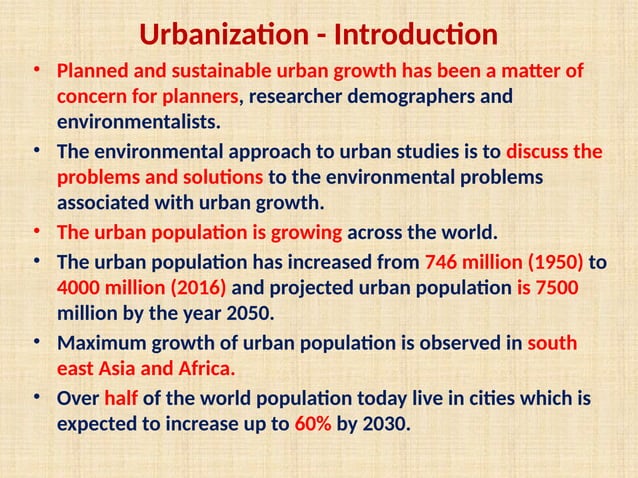 Urbanization - Introduction

• Planned and sustainable urban growth has been a matter of concern for planners, researcher demographers and environmentalists.

• The environmental approach to urban studies is to discuss the problems and solutions to the environmental problems associated with urban growth.

• The urban population is growing across the world.

• The urban population has increased from 746 million (1950) to 4000 million (2016) and projected urban population is 7500 million by the year 2050.

• Maximum growth of urban population is observed in south east Asia and Africa.

• Over half of the world population today live in cities which is expected to increase up to 60% by 2030.